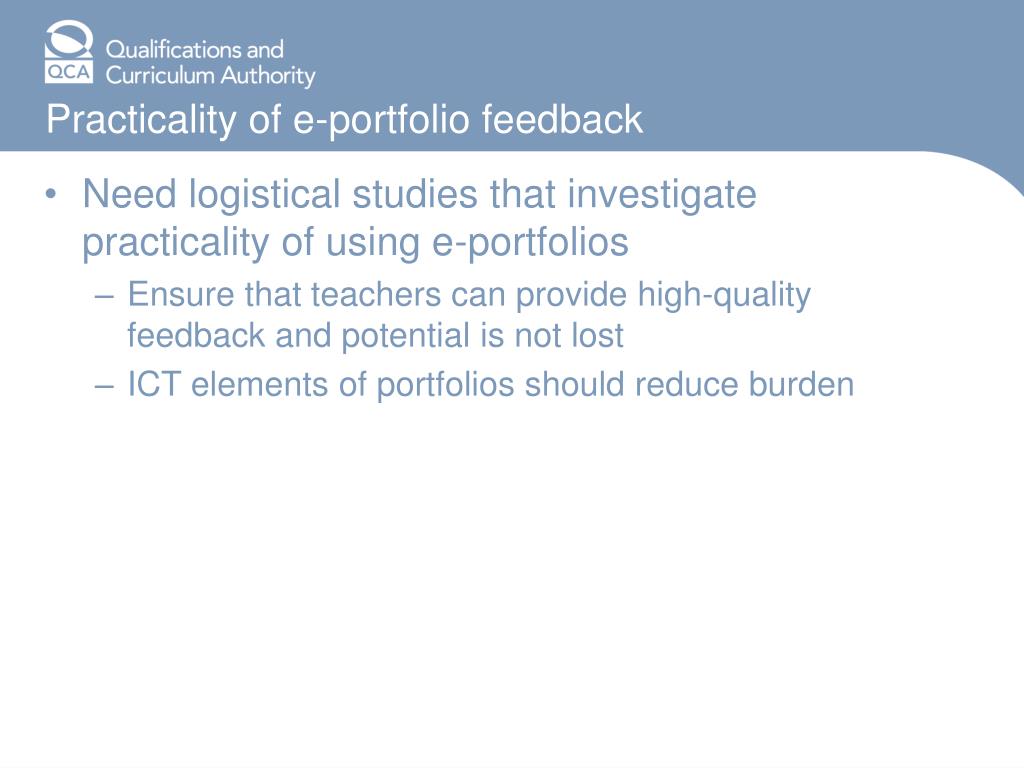 QCA Qualifications and Curriculum Authority

Practicality of e-portfolio feedback

• Need logistical studies that investigate practicality of using e-portfolios
– Ensure that teachers can provide high-quality feedback and potential is not lost
– ICT elements of portfolios should reduce burden